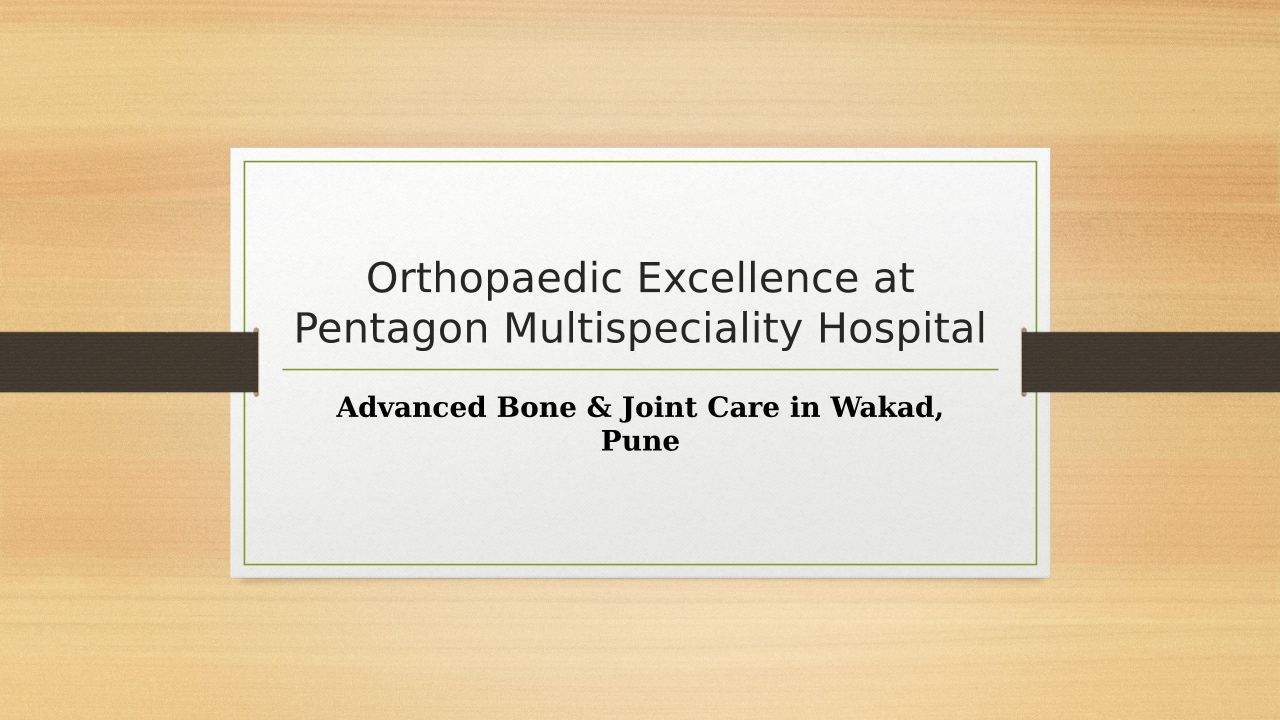 Orthopaedic Excellence at Pentagon Multispeciality Hospital

Advanced Bone & Joint Care in Wakad, Pune